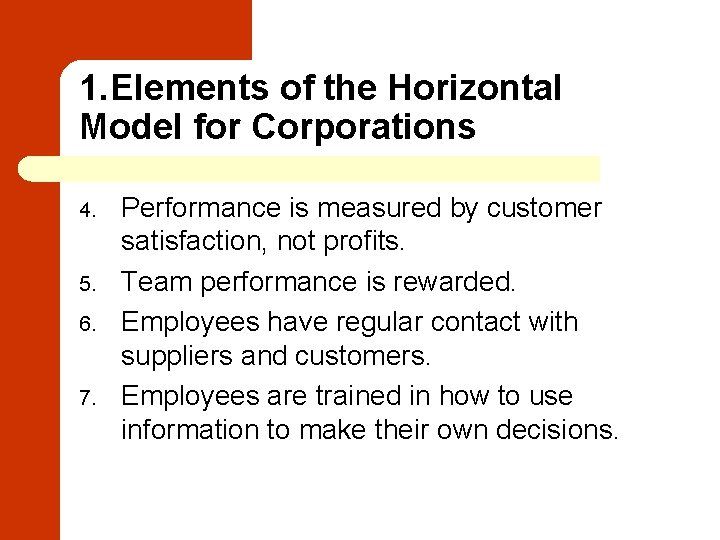 1.Elements of the Horizontal Model for Corporations

4. Performance is measured by customer satisfaction, not profits.
5. Team performance is rewarded.
6. Employees have regular contact with suppliers and customers.
7. Employees are trained in how to use information to make their own decisions.